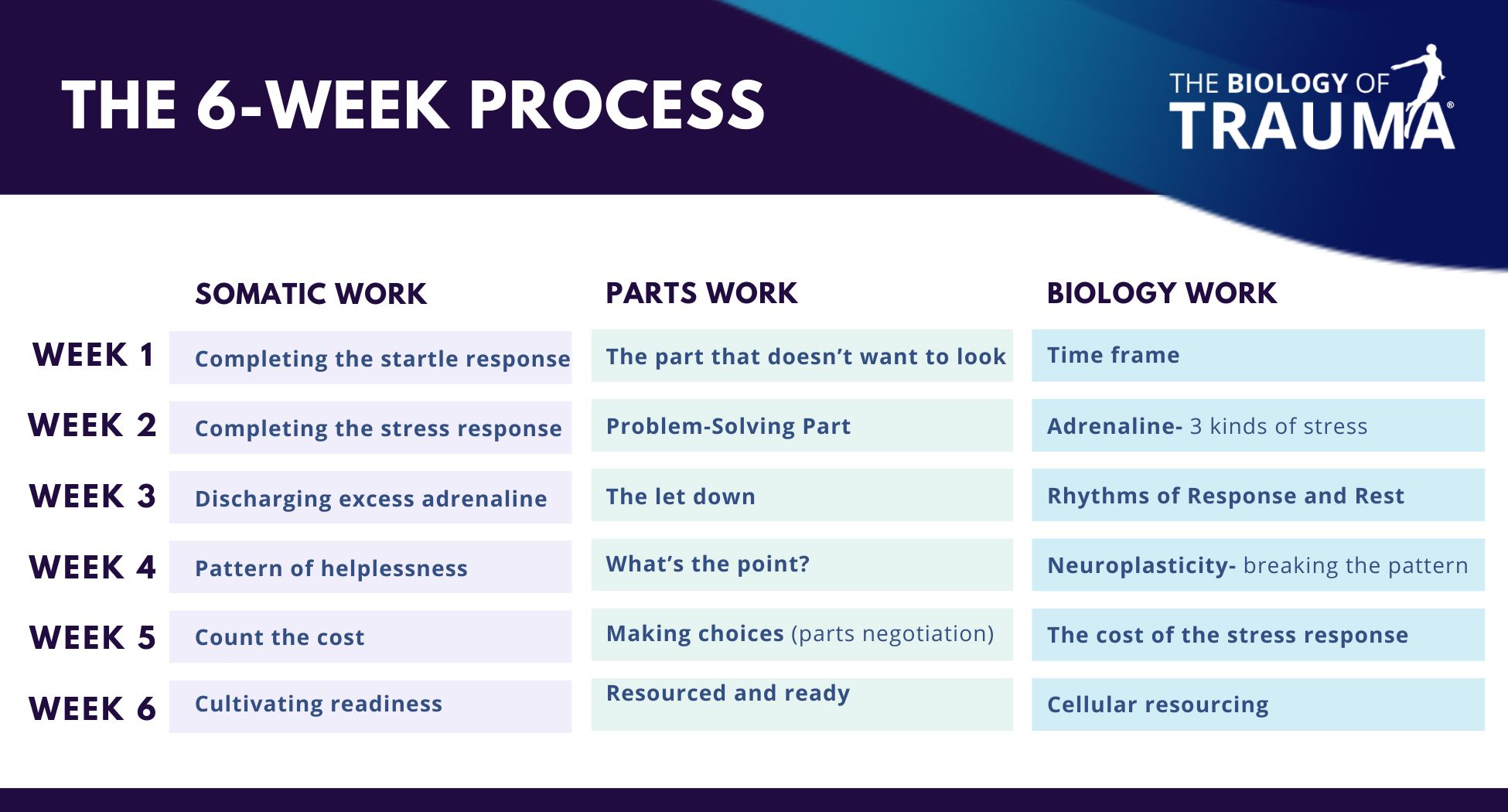 THE 6-WEEK PROCESS

THE BIOLOGY OF TRAUMA®

| | SOMATIC WORK | PARTS WORK | BIOLOGY WORK |
|---|---|---|---|
| WEEK 1 | Completing the startle response | The part that doesn't want to look | Time frame |
| WEEK 2 | Completing the stress response | Problem-Solving Part | Adrenaline- 3 kinds of stress |
| WEEK 3 | Discharging excess adrenaline | The let down | Rhythms of Response and Rest |
| WEEK 4 | Pattern of helplessness | What's the point? | Neuroplasticity- breaking the pattern |
| WEEK 5 | Count the cost | Making choices (parts negotiation) | The cost of the stress response |
| WEEK 6 | Cultivating readiness | Resourced and ready | Cellular resourcing |